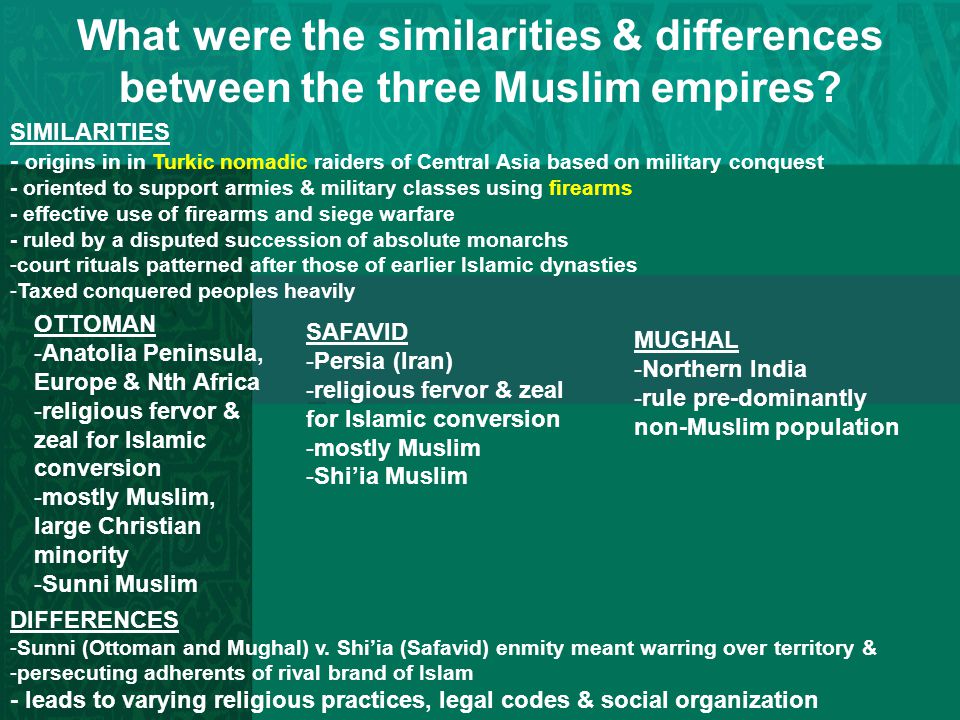 What were the similarities & differences between the three Muslim empires?

SIMILARITIES
- origins in in Turkic nomadic raiders of Central Asia based on military conquest
- oriented to support armies & military classes using firearms
- effective use of firearms and siege warfare
- ruled by a disputed succession of absolute monarchs
-court rituals patterned after those of earlier Islamic dynasties
-Taxed conquered peoples heavily

OTTOMAN
-Anatolia Peninsula, Europe & Nth Africa
-religious fervor & zeal for Islamic conversion
-mostly Muslim, large Christian minority
-Sunni Muslim

SAFAVID
-Persia (Iran)
-religious fervor & zeal for Islamic conversion
-mostly Muslim
-Shi'ia Muslim

MUGHAL
-Northern India
-rule pre-dominantly non-Muslim population

DIFFERENCES
-Sunni (Ottoman and Mughal) v. Shi'ia (Safavid) enmity meant warring over territory &
-persecuting adherents of rival brand of Islam
- leads to varying religious practices, legal codes & social organization